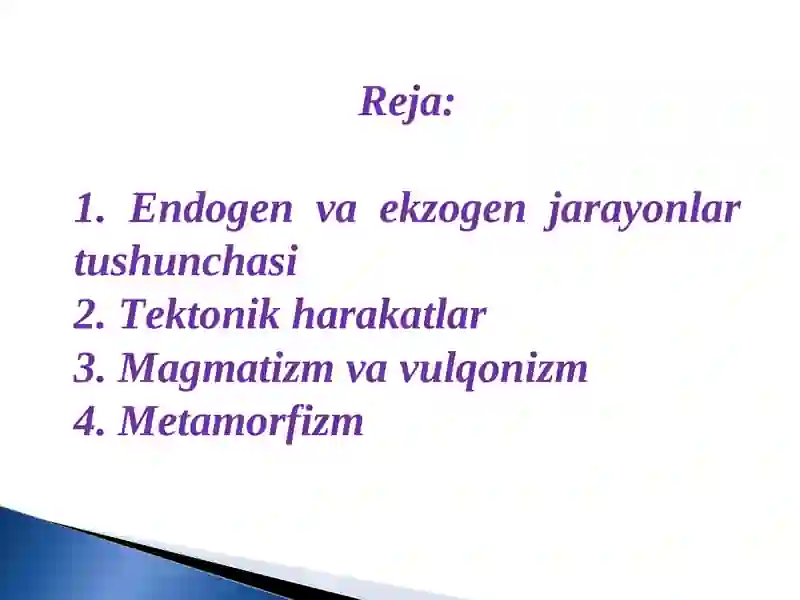 Reja:

1. Endogen va ekzogen jarayonlar tushunchasi
2. Tektonik harakatlar
3. Magmatizm va vulqonizm
4. Metamorfizm